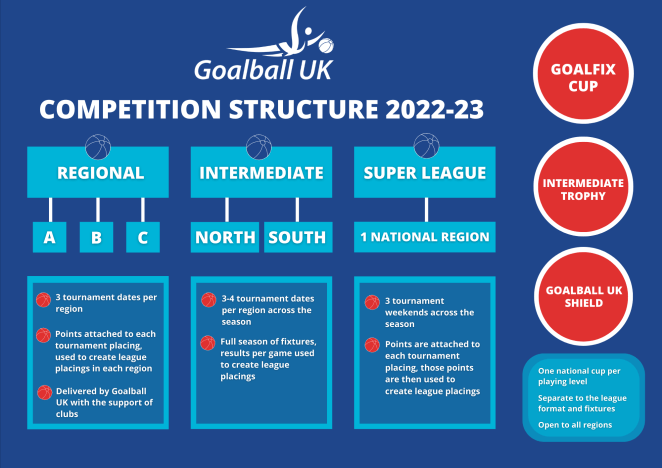 Goalball UK

COMPETITION STRUCTURE 2022-23

REGIONAL

A

B

C

3 tournament dates per region

Points attached to each tournament placing, used to create league placings in each region

Delivered by Goalball UK with the support of clubs

INTERMEDIATE

NORTH

SOUTH

3-4 tournament dates per region across the season

Full season of fixtures, results per game used to create league placings

SUPER LEAGUE

1 NATIONAL REGION

3 tournament weekends across the season

Points are attached to each tournament placing, those points are then used to create league placings

GOALFIX CUP

INTERMEDIATE TROPHY

GOALBALL UK SHIELD

One national cup per playing level

Separate to the league format and fixtures

Open to all regions